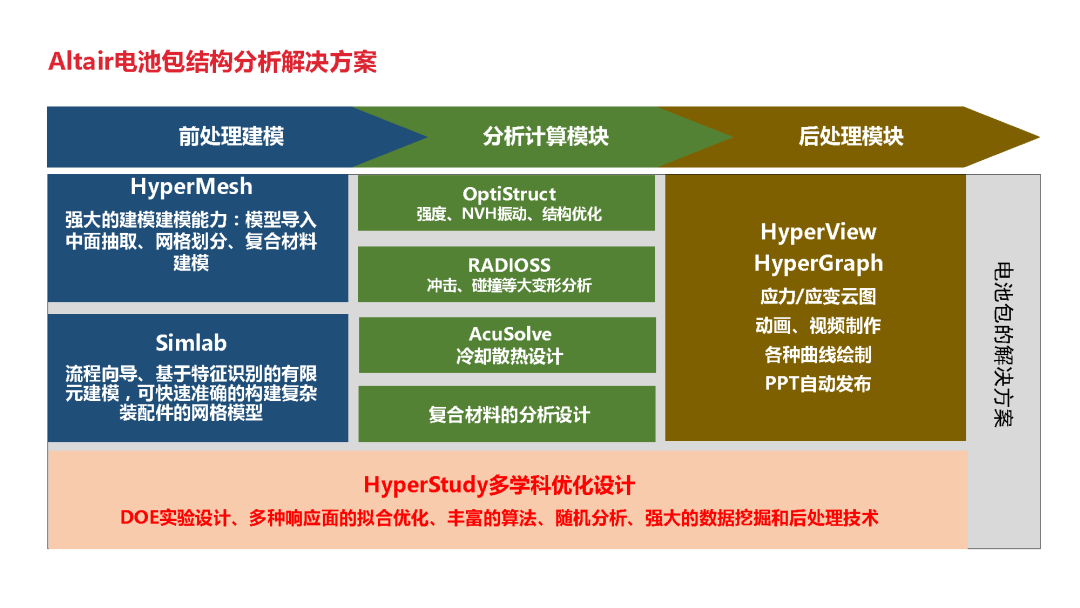 Altair电池包结构分析解决方案

前处理建模

分析计算模块

后处理模块

HyperMesh
强大的建模建模能力：模型导入中面抽取、网格划分、复合材料建模

Simlab
流程向导、基于特征识别的有限元建模，可快速准确的构建复杂装配件的网格模型

OptiStruct
强度、NVH振动、结构优化

RADIOSS
冲击、碰撞等大变形分析

AcuSolve
冷却散热设计

复合材料的分析设计

HyperView
HyperGraph
应力/应变云图
动画、视频制作
各种曲线绘制
PPT自动发布

电池包的解决方案

HyperStudy多学科优化设计
DOE实验设计、多种响应面的拟合优化、丰富的算法、随机分析、强大的数据挖掘和后处理技术